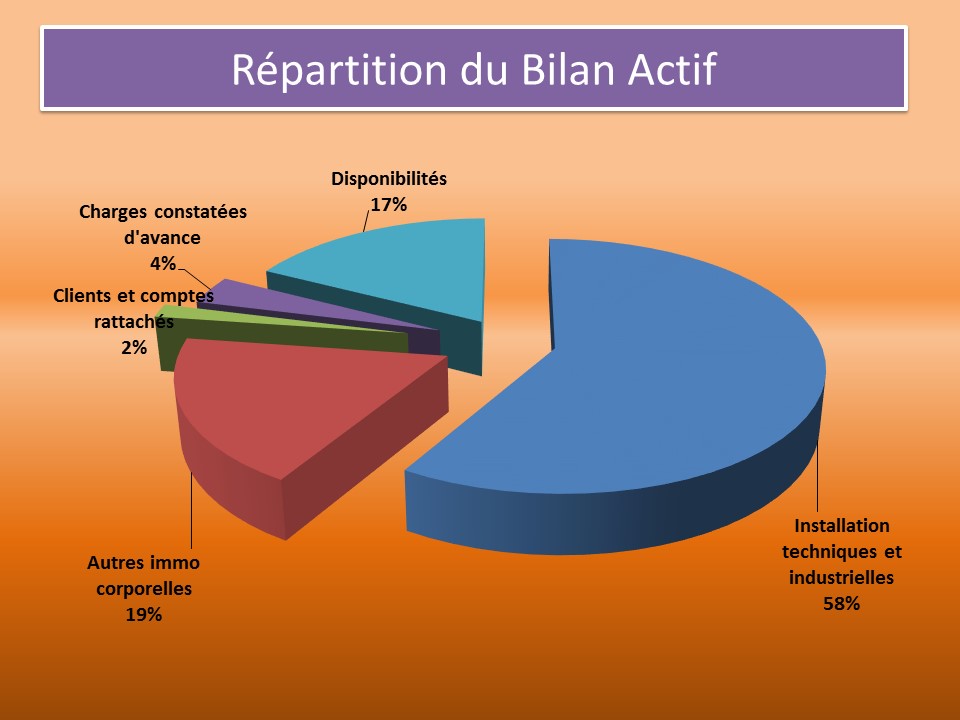 Répartition du Bilan Actif

Disponibilités
17%

Charges constatées d'avance
4%

Clients et comptes rattachés
2%

Autres immo corporelles
19%

Installation techniques et industrielles
58%